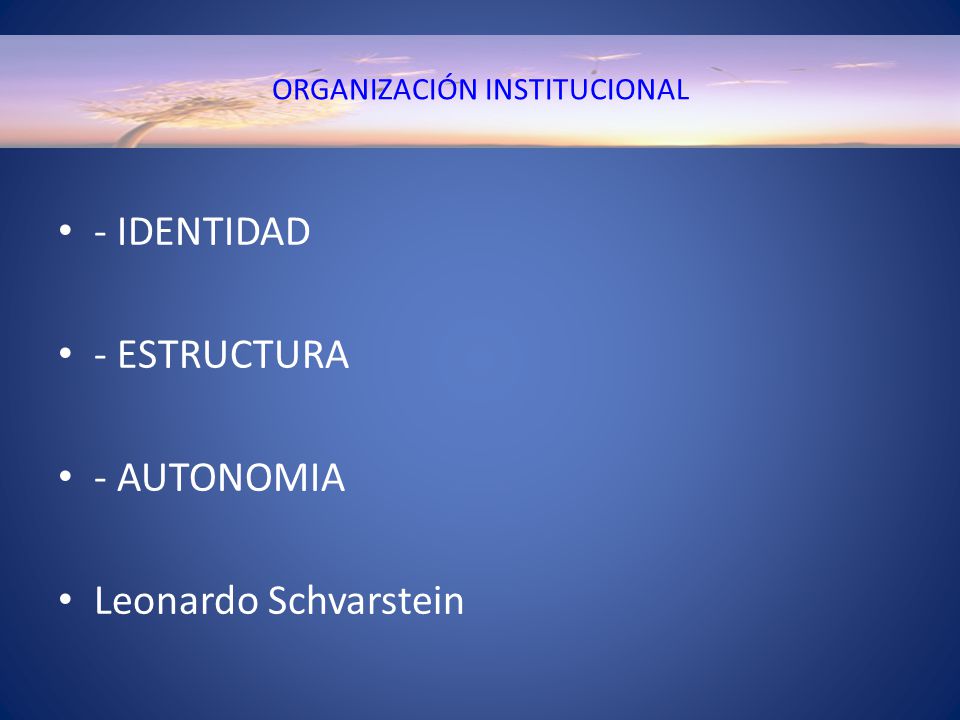 ORGANIZACIÓN INSTITUCIONAL

• - IDENTIDAD

• - ESTRUCTURA

• - AUTONOMIA

• Leonardo Schvarstein